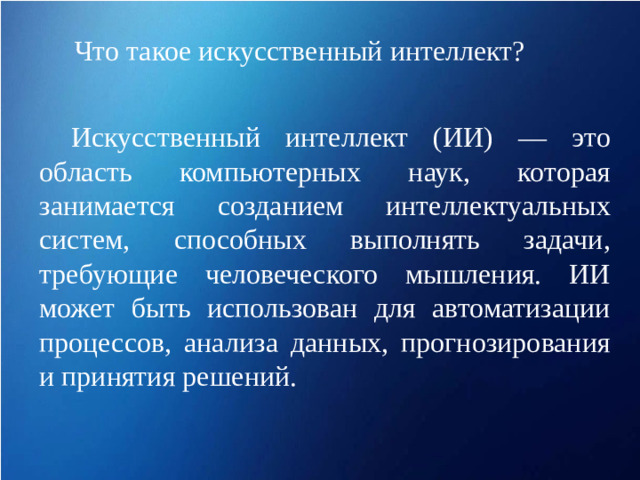 Что такое искусственный интеллект?

Искусственный интеллект (ИИ) — это область компьютерных наук, которая занимается созданием интеллектуальных систем, способных выполнять задачи, требующие человеческого мышления. ИИ может быть использован для автоматизации процессов, анализа данных, прогнозирования и принятия решений.